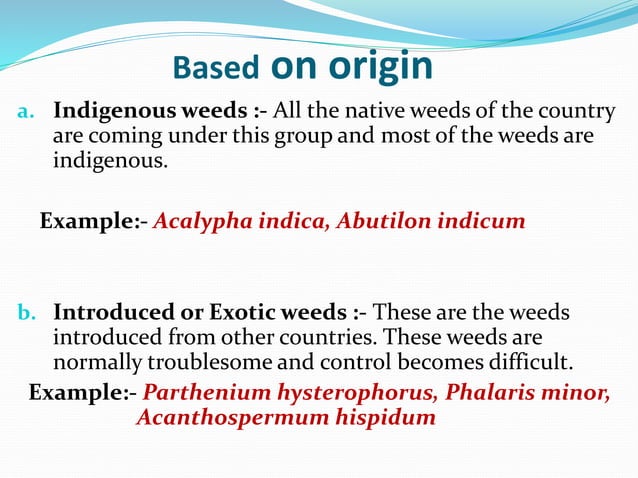 Based on origin

a. Indigenous weeds :- All the native weeds of the country are coming under this group and most of the weeds are indigenous.

Example:- Acalypha indica, Abutilon indicum

b. Introduced or Exotic weeds :- These are the weeds introduced from other countries. These weeds are normally troublesome and control becomes difficult.

Example:- Parthenium hysterophorus, Phalaris minor, Acanthospermum hispidum